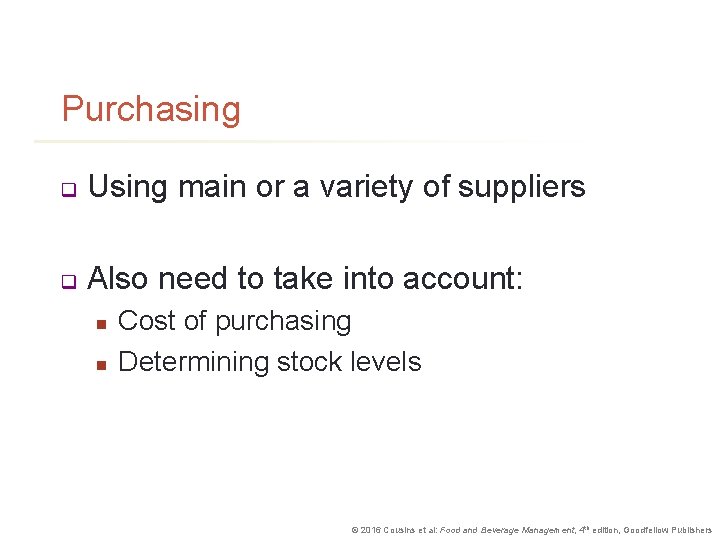 Purchasing

Using main or a variety of suppliers

Also need to take into account:

Cost of purchasing

Determining stock levels

© 2016 Cousins et al: Food and Beverage Management, 4th edition, Goodfellow Publishers